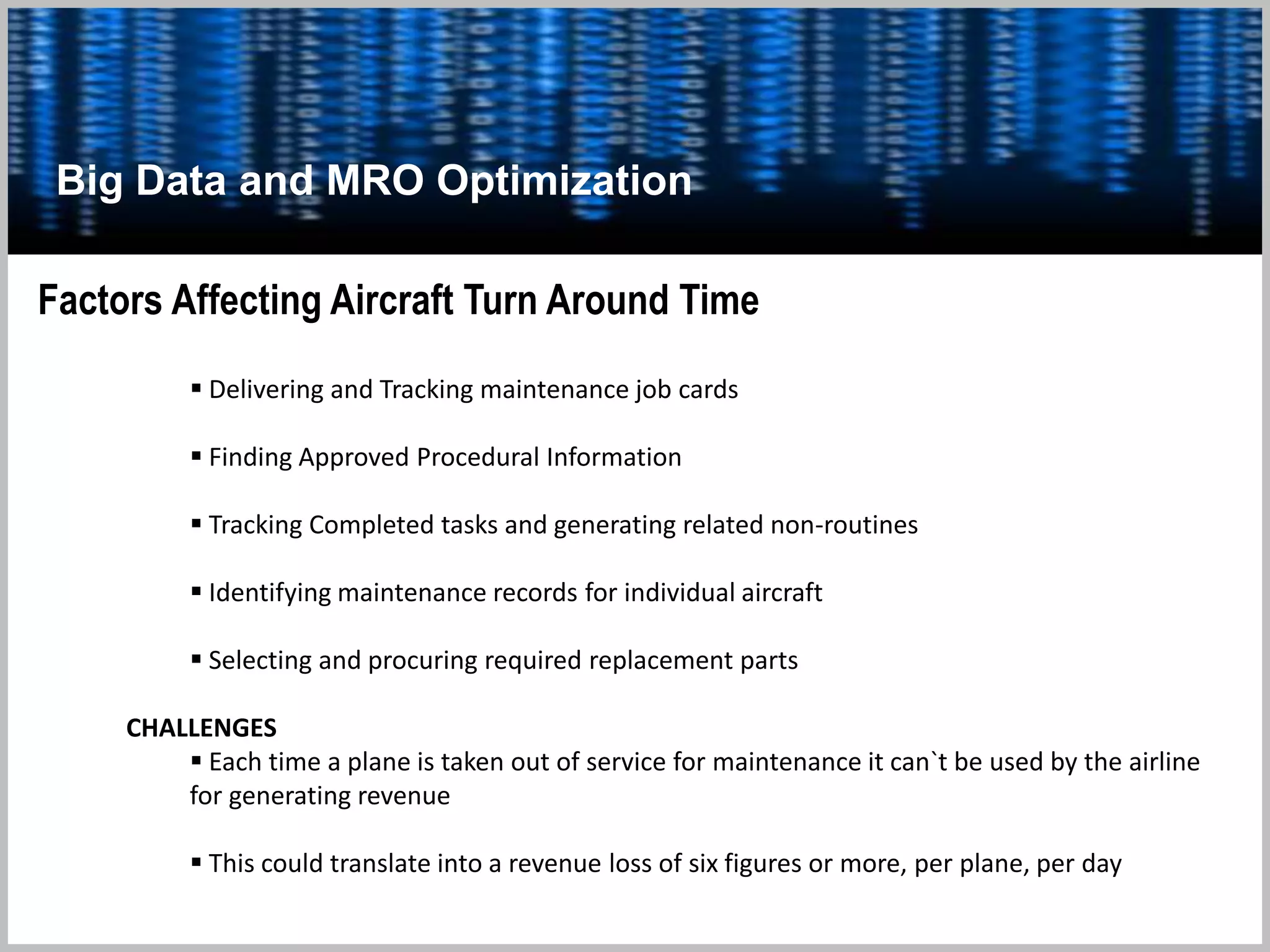 Big Data and MRO Optimization

Factors Affecting Aircraft Turn Around Time

▪ Delivering and Tracking maintenance job cards

▪ Finding Approved Procedural Information

▪ Tracking Completed tasks and generating related non-routines

▪ Identifying maintenance records for individual aircraft

▪ Selecting and procuring required replacement parts

CHALLENGES

▪ Each time a plane is taken out of service for maintenance it can`t be used by the airline for generating revenue

▪ This could translate into a revenue loss of six figures or more, per plane, per day